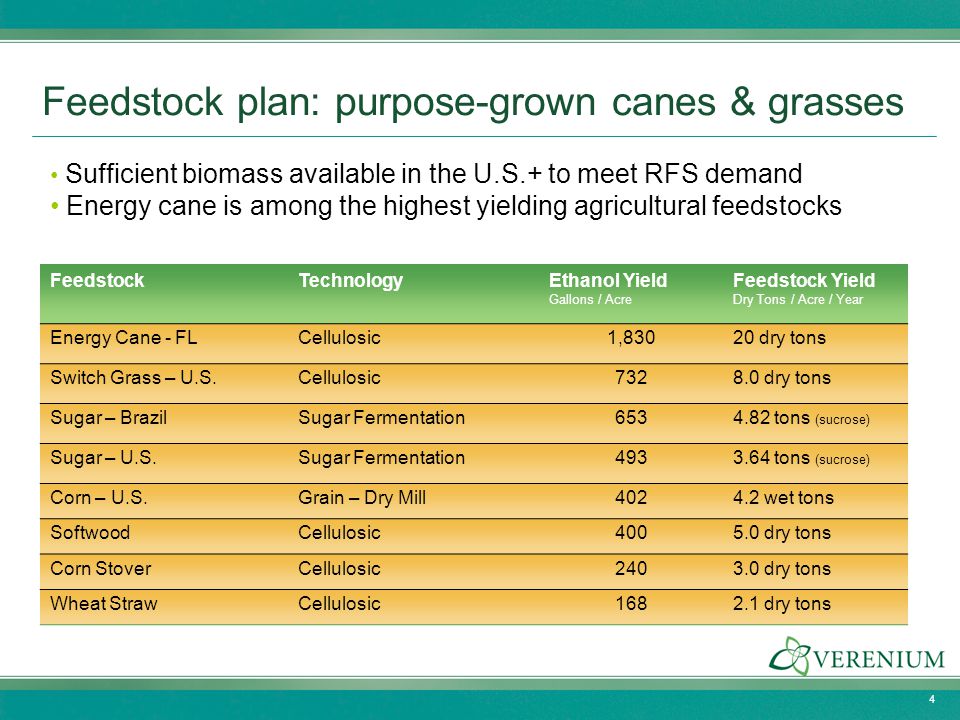 Feedstock plan: purpose-grown canes & grasses

• Sufficient biomass available in the U.S.+ to meet RFS demand
• Energy cane is among the highest yielding agricultural feedstocks

| Feedstock | Technology | Ethanol Yield Gallons / Acre | Feedstock Yield Dry Tons / Acre / Year |
|---|---|---|---|
| Energy Cane - FL | Cellulosic | 1,830 | 20 dry tons |
| Switch Grass – U.S. | Cellulosic | 732 | 8.0 dry tons |
| Sugar – Brazil | Sugar Fermentation | 653 | 4.82 tons (sucrose) |
| Sugar – U.S. | Sugar Fermentation | 493 | 3.64 tons (sucrose) |
| Corn – U.S. | Grain – Dry Mill | 402 | 4.2 wet tons |
| Softwood | Cellulosic | 400 | 5.0 dry tons |
| Corn Stover | Cellulosic | 240 | 3.0 dry tons |
| Wheat Straw | Cellulosic | 168 | 2.1 dry tons |

VERENIUM

4